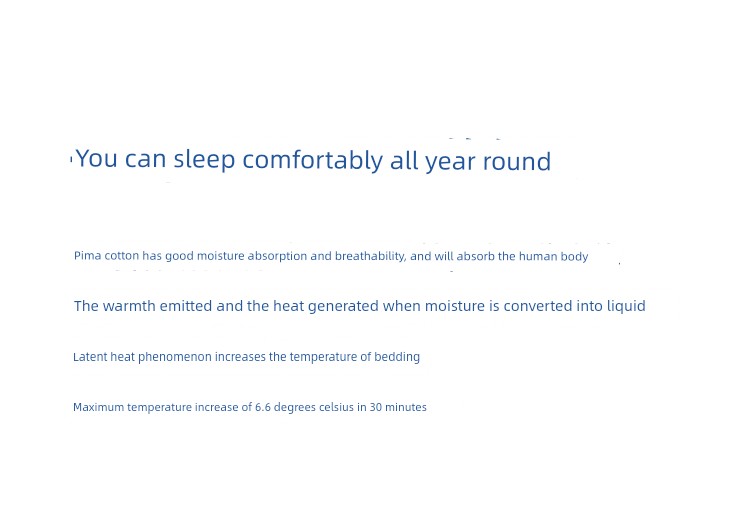 You can sleep comfortably all year round

Pima cotton has good moisture absorption and breathability, and will absorb the human body

The warmth emitted and the heat generated when moisture is converted into liquid

Latent heat phenomenon increases the temperature of bedding

Maximum temperature increase of 6.6 degrees celsius in 30 minutes